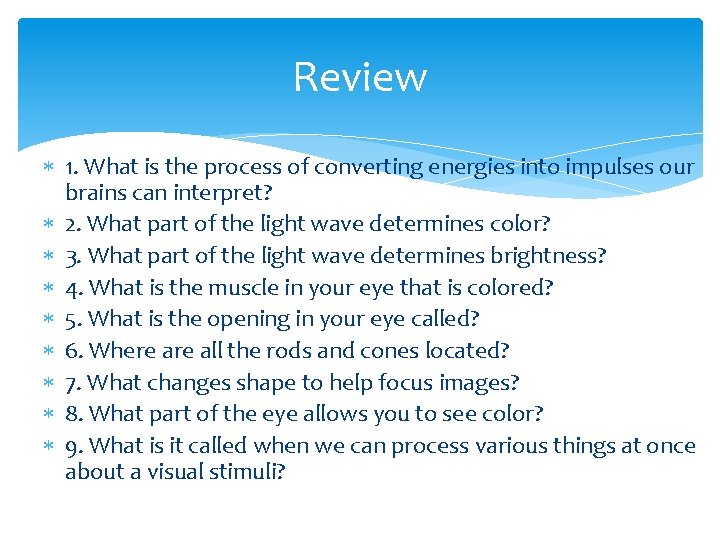 Review

∗ 1. What is the process of converting energies into impulses our brains can interpret?
∗ 2. What part of the light wave determines color?
∗ 3. What part of the light wave determines brightness?
∗ 4. What is the muscle in your eye that is colored?
∗ 5. What is the opening in your eye called?
∗ 6. Where are all the rods and cones located?
∗ 7. What changes shape to help focus images?
∗ 8. What part of the eye allows you to see color?
∗ 9. What is it called when we can process various things at once about a visual stimuli?